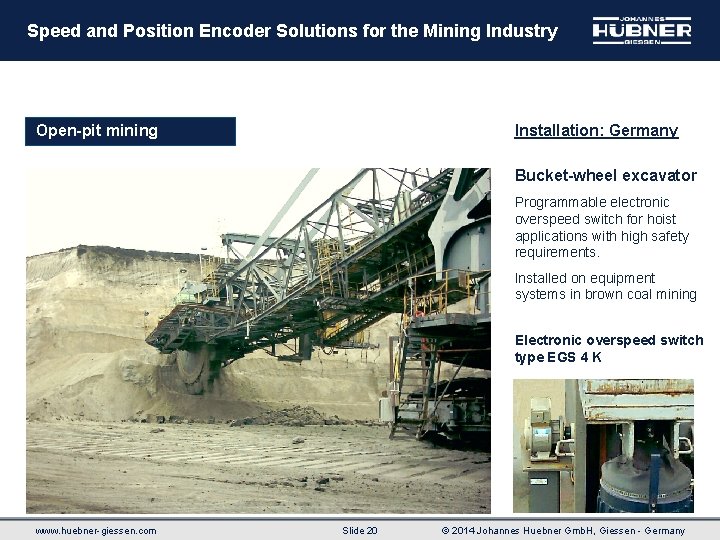 Speed and Position Encoder Solutions for the Mining Industry

JOHANNES HÜBNER GIESSEN

Open-pit mining

Installation: Germany

Bucket-wheel excavator

Programmable electronic overspeed switch for hoist applications with high safety requirements.

Installed on equipment systems in brown coal mining

Electronic overspeed switch type EGS 4 K

www.huebner-giessen.com Slide 20 © 2014 Johannes Huebner GmbH, Giessen - Germany